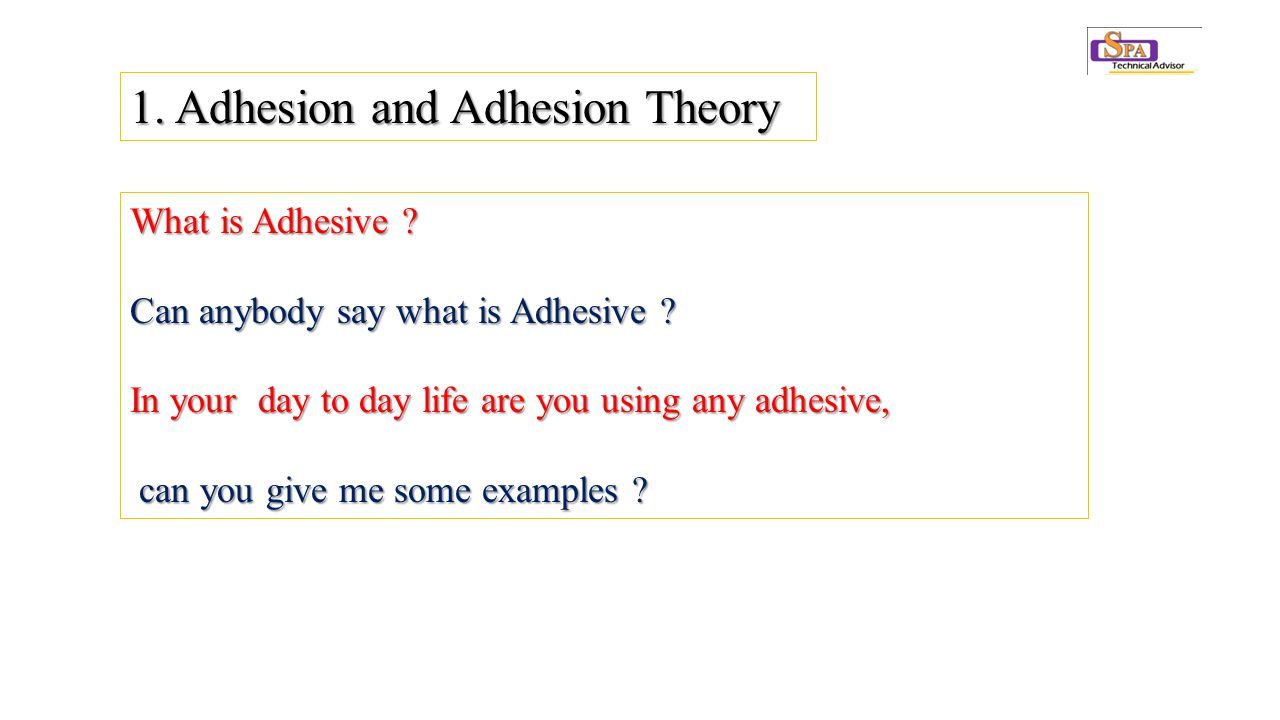 SPA
Technical Advisor

1. Adhesion and Adhesion Theory

What is Adhesive ?

Can anybody say what is Adhesive ?

In your day to day life are you using any adhesive,

can you give me some examples ?